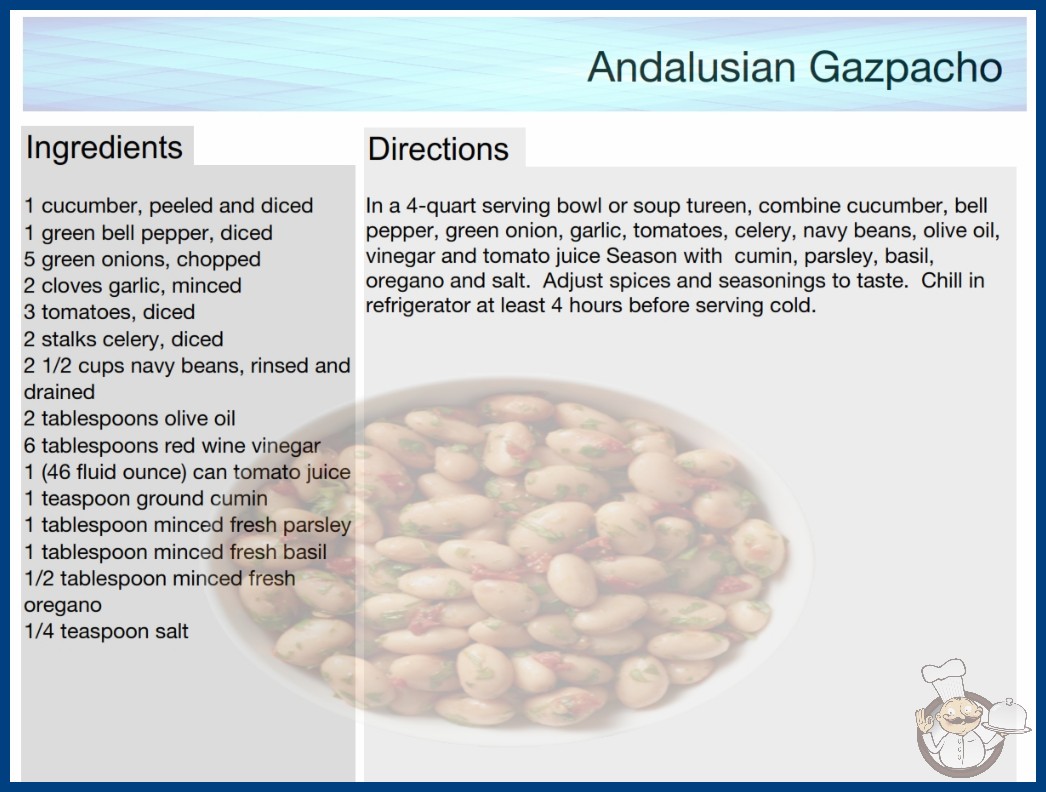 Andalusian Gazpacho

Ingredients

1 cucumber, peeled and diced
1 green bell pepper, diced
5 green onions, chopped
2 cloves garlic, minced
3 tomatoes, diced
2 stalks celery, diced
2 1/2 cups navy beans, rinsed and drained
2 tablespoons olive oil
6 tablespoons red wine vinegar
1 (46 fluid ounce) can tomato juice
1 teaspoon ground cumin
1 tablespoon minced fresh parsley
1 tablespoon minced fresh basil
1/2 tablespoon minced fresh oregano
1/4 teaspoon salt

Directions

In a 4-quart serving bowl or soup tureen, combine cucumber, bell pepper, green onion, garlic, tomatoes, celery, navy beans, olive oil, vinegar and tomato juice Season with cumin, parsley, basil, oregano and salt. Adjust spices and seasonings to taste. Chill in refrigerator at least 4 hours before serving cold.